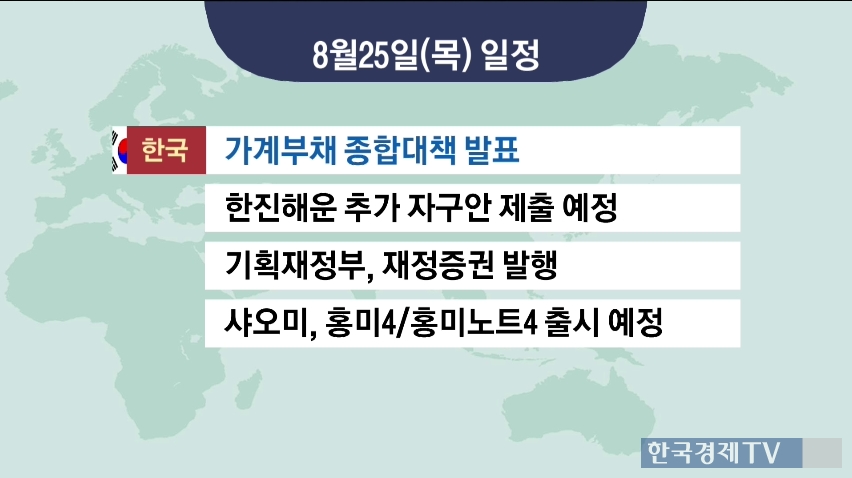 8월25일(목) 일정

한국

가계부채 종합대책 발표

한진해운 추가 자구안 제출 예정

기획재정부, 재정증권 발행

샤오미, 홍미4/홍미노트4 출시 예정

한국경제TV